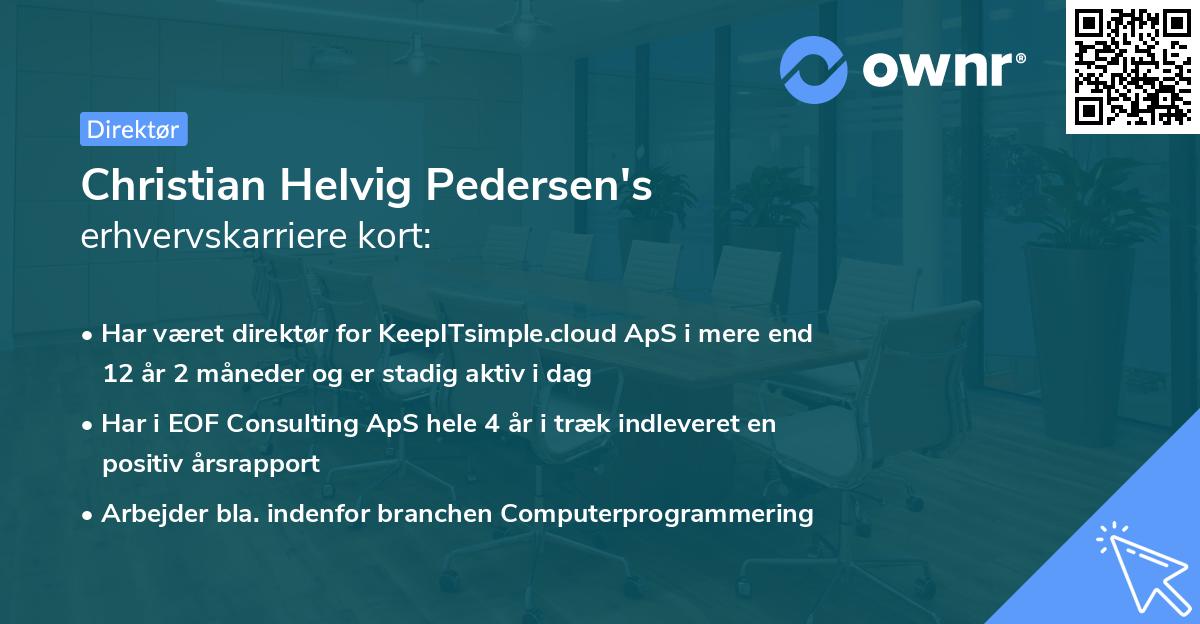 ownr®

Direktør

Christian Helvig Pedersen's
erhvervskarriere kort:

• Har været direktør for KeepITsimple.cloud ApS i mere end 12 år 2 måneder og er stadig aktiv i dag
• Har i EOF Consulting ApS hele 4 år i træk indleveret en positiv årsrapport
• Arbejder bla. indenfor branchen Computerprogrammering